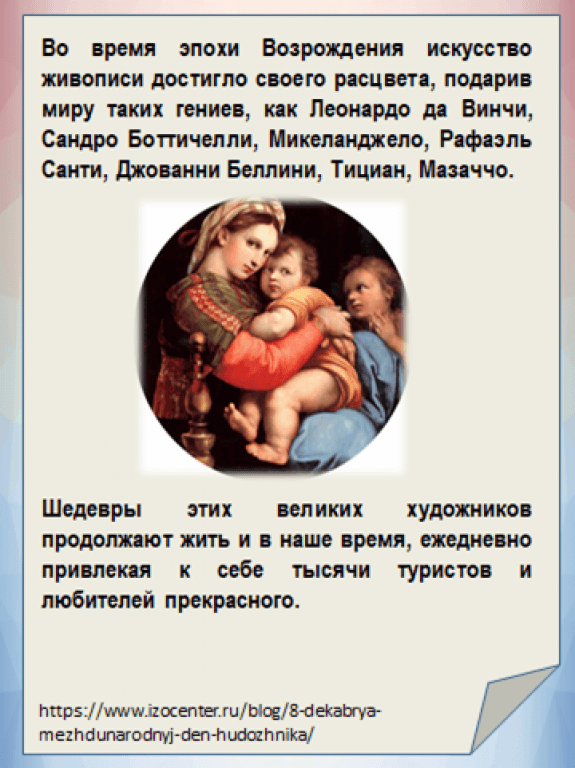 Во время эпохи Возрождения искусство живописи достигло своего расцвета, подарив миру таких гениев, как Леонардо да Винчи, Сандро Боттичелли, Микеланджело, Рафаэль Санти, Джованни Беллини, Тициан, Мазаччо.

Шедевры этих великих художников продолжают жить и в наше время, ежедневно привлекая к себе тысячи туристов и любителей прекрасного.

https://www.izocenter.ru/blog/8-dekabrya-mezhdunarodnyj-den-hudozhnika/